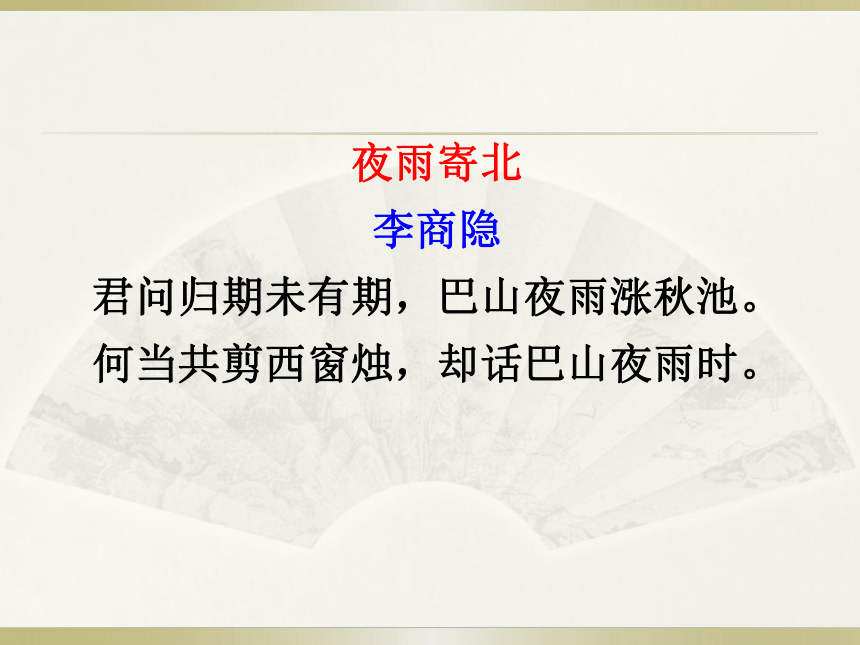 夜雨寄北
李商隐
君问归期未有期，巴山夜雨涨秋池。
何当共剪西窗烛，却话巴山夜雨时。